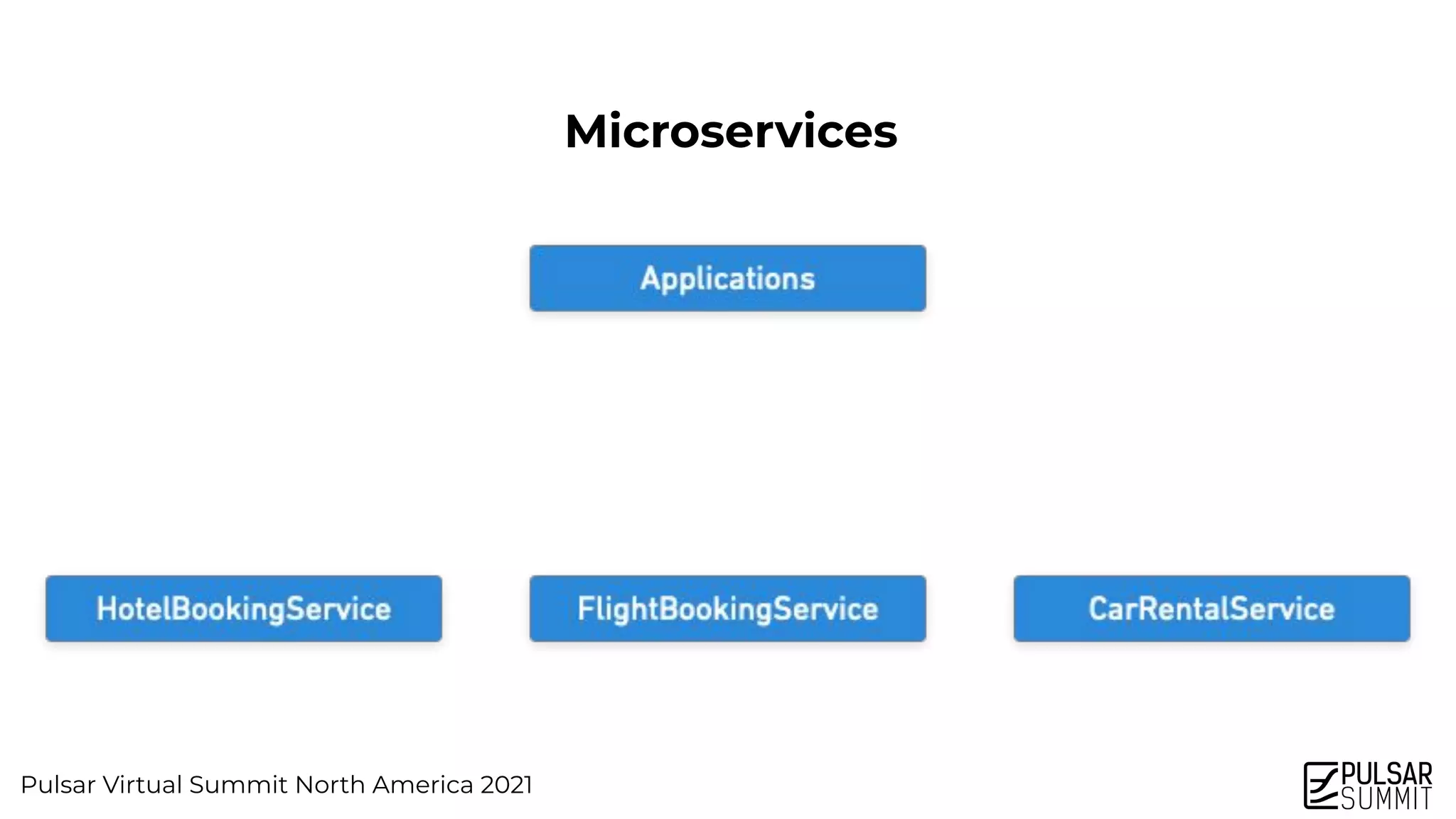 Microservices

Applications

HotelBookingService

FlightBookingService

CarRentalService

Pulsar Virtual Summit North America 2021

PULSAR
SUMMIT